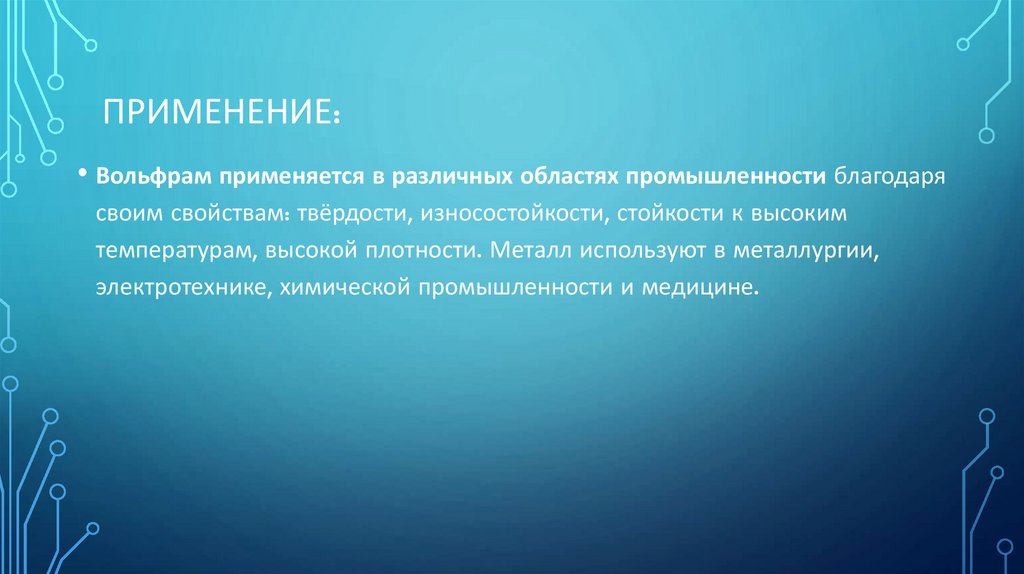 ПРИМЕНЕНИЕ:

• Вольфрам применяется в различных областях промышленности благодаря своим свойствам: твёрдости, износостойкости, стойкости к высоким температурам, высокой плотности. Металл используют в металлургии, электротехнике, химической промышленности и медицине.